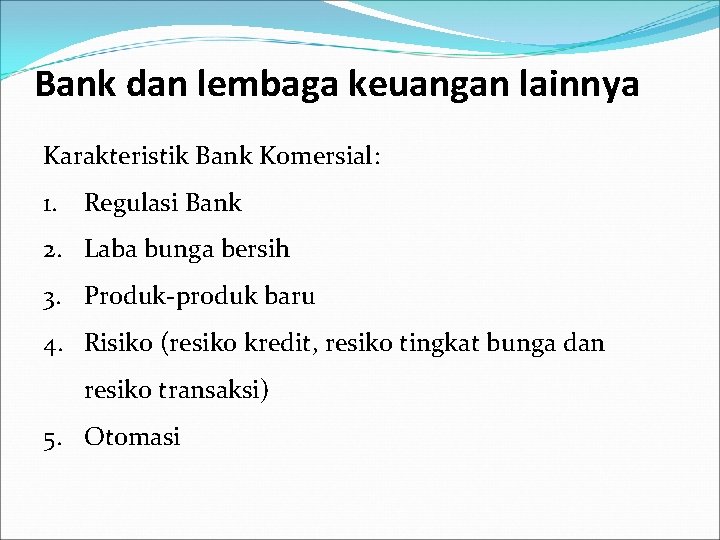 Bank dan lembaga keuangan lainnya

Karakteristik Bank Komersial:

1. Regulasi Bank
2. Laba bunga bersih
3. Produk-produk baru
4. Risiko (resiko kredit, resiko tingkat bunga dan resiko transaksi)
5. Otomasi